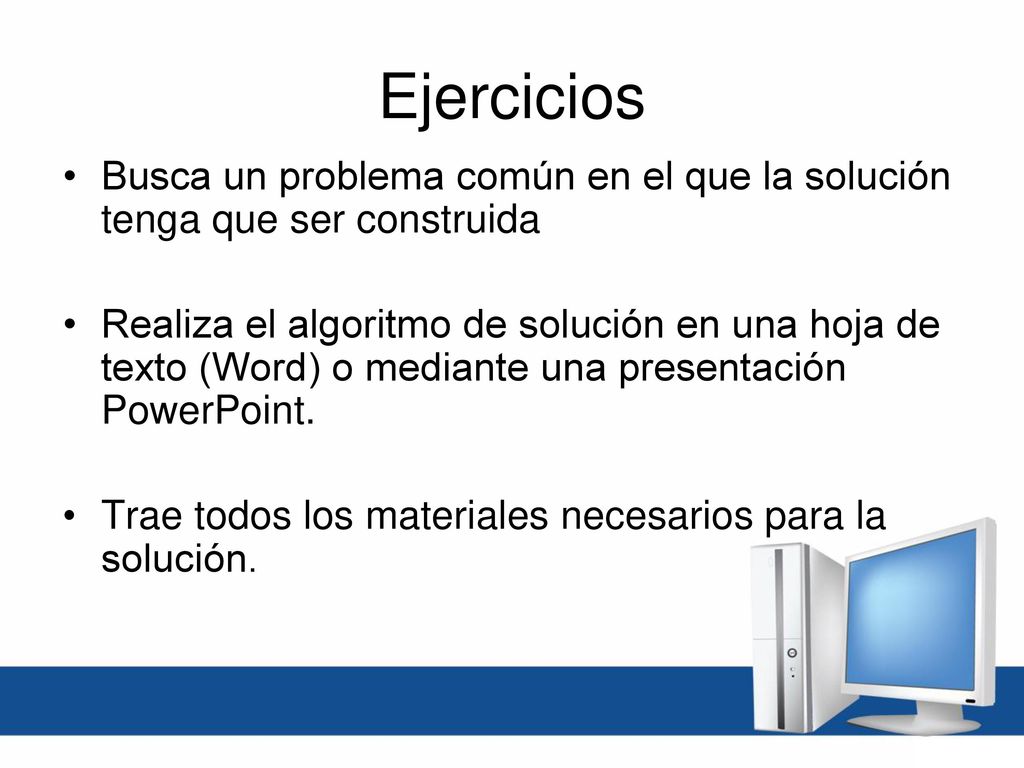 Ejercicios

• Busca un problema común en el que la solución tenga que ser construida

• Realiza el algoritmo de solución en una hoja de texto (Word) o mediante una presentación PowerPoint.

• Trae todos los materiales necesarios para la solución.